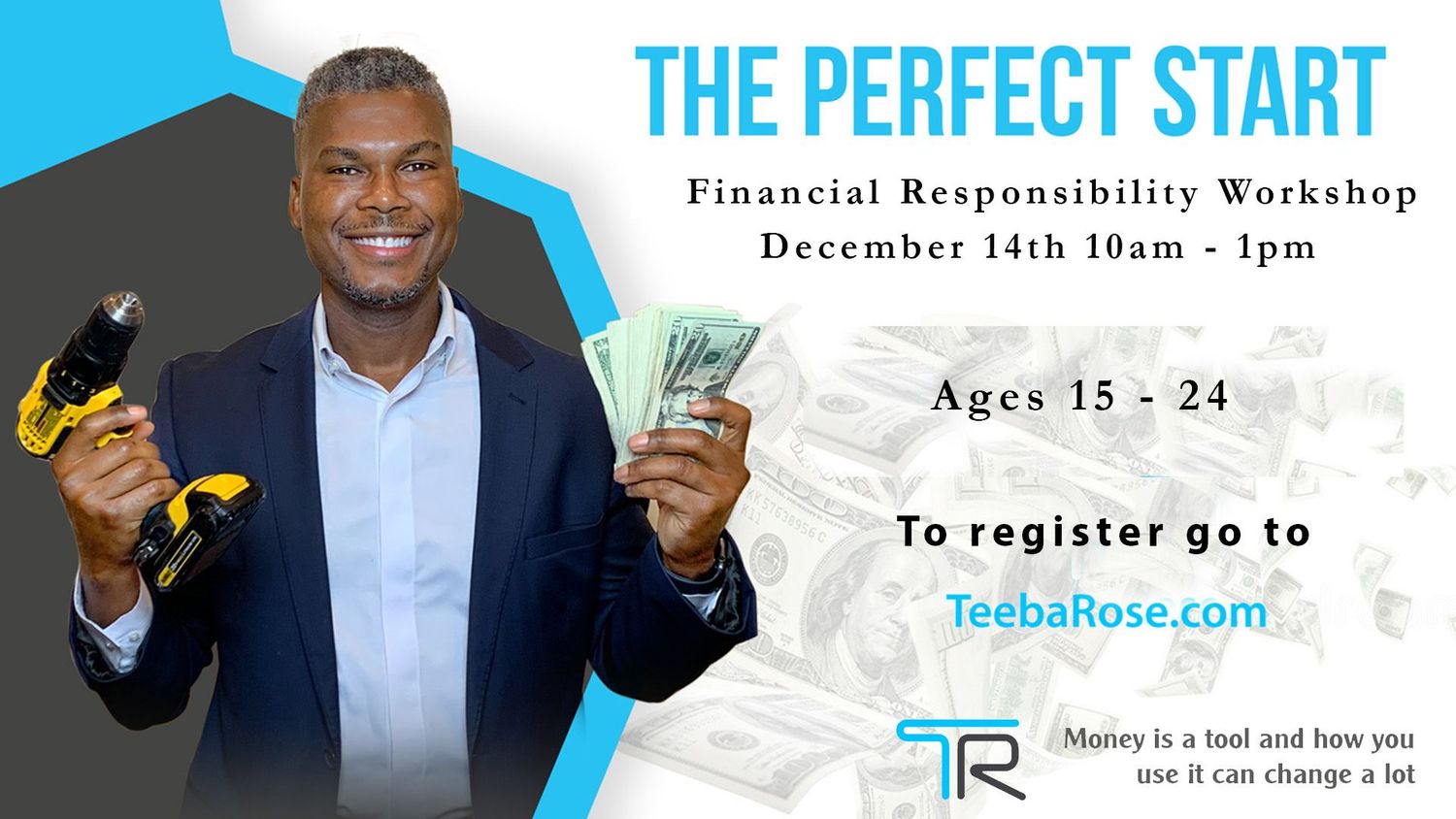 THE PERFECT START

Financial Responsibility Workshop
December 14th 10am - 1pm

Ages 15 - 24

To register go to

TeebaRose.com

TR

Money is a tool and how you use it can change a lot